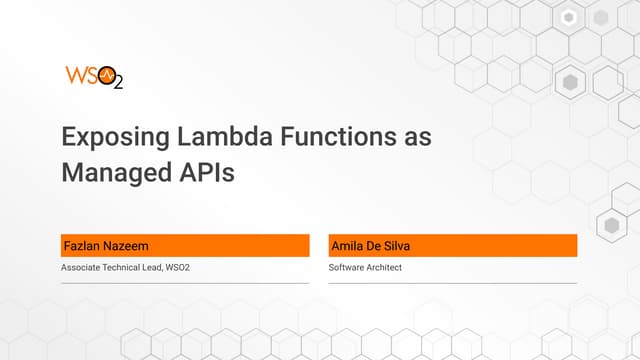 WSO2

Exposing Lambda Functions as Managed APIs

Fazlan Nazeem

Associate Technical Lead, WSO2

Amila De Silva

Software Architect